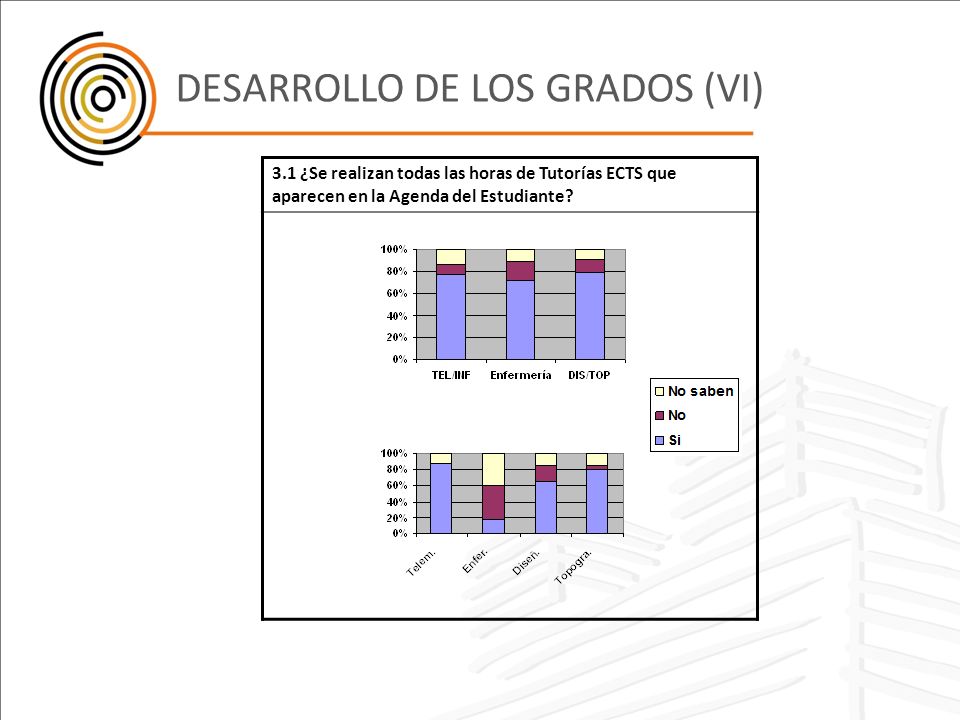 DESARROLLO DE LOS GRADOS (VI)

3.1 ¿Se realizan todas las horas de Tutorías ECTS que aparecen en la Agenda del Estudiante?

100%
80%
60%
40%
20%
0%
TEL/INF
Enfermería
DIS/TOP

No saben
No
Si

100%
80%
60%
40%
20%
0%
Telem.
Enfer.
Disen.
Topogra.